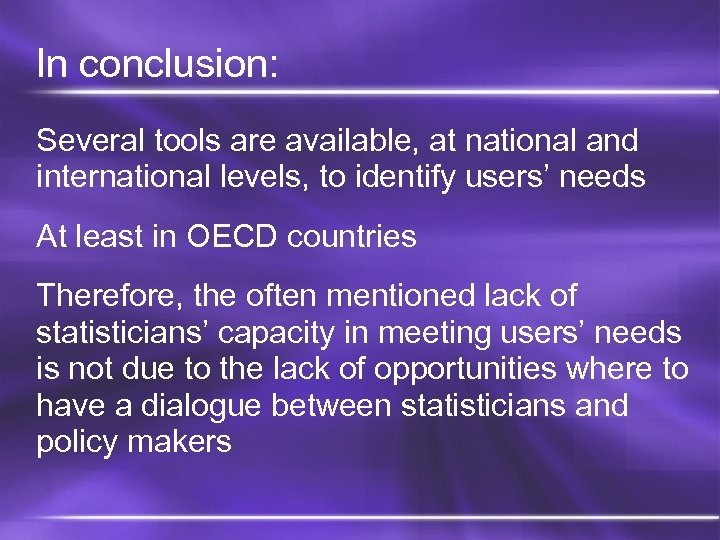 In conclusion:

Several tools are available, at national and international levels, to identify users’ needs

At least in OECD countries

Therefore, the often mentioned lack of statisticians’ capacity in meeting users’ needs is not due to the lack of opportunities where to have a dialogue between statisticians and policy makers